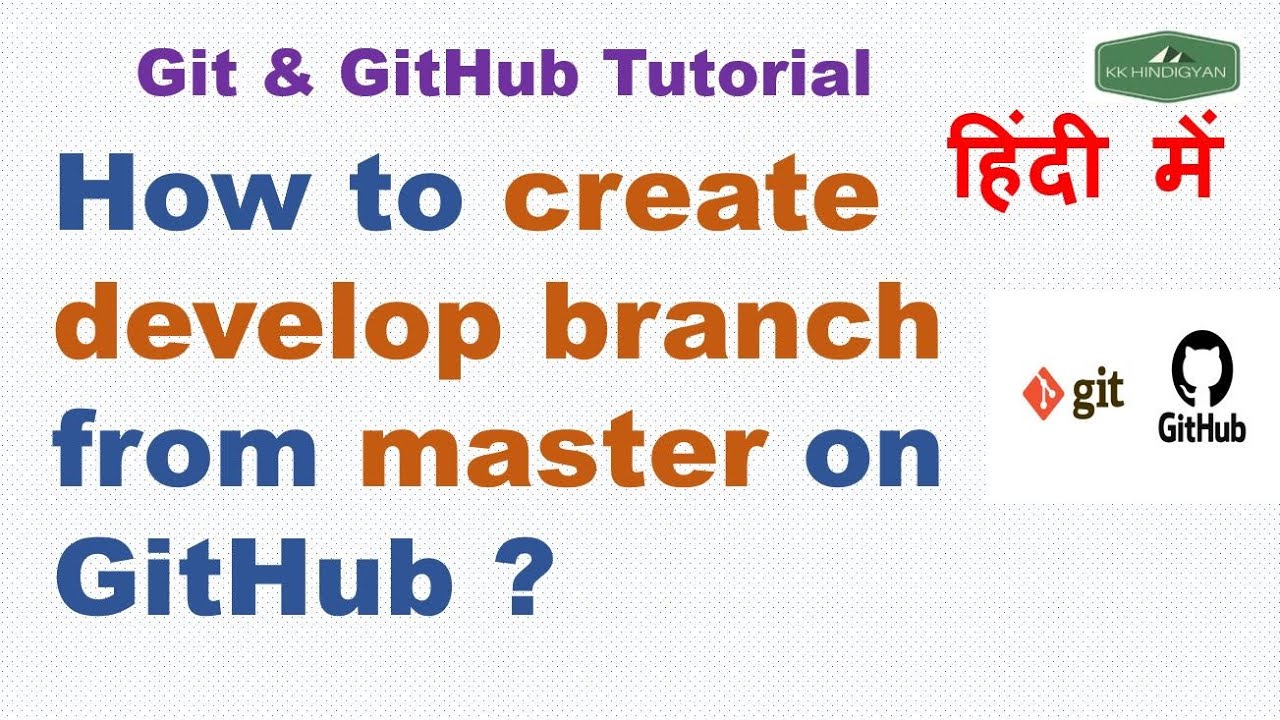 Git & GitHub Tutorial

KK HINDIGYAN

हिंदी में

How to create develop branch from master on GitHub ?

git

GitHub